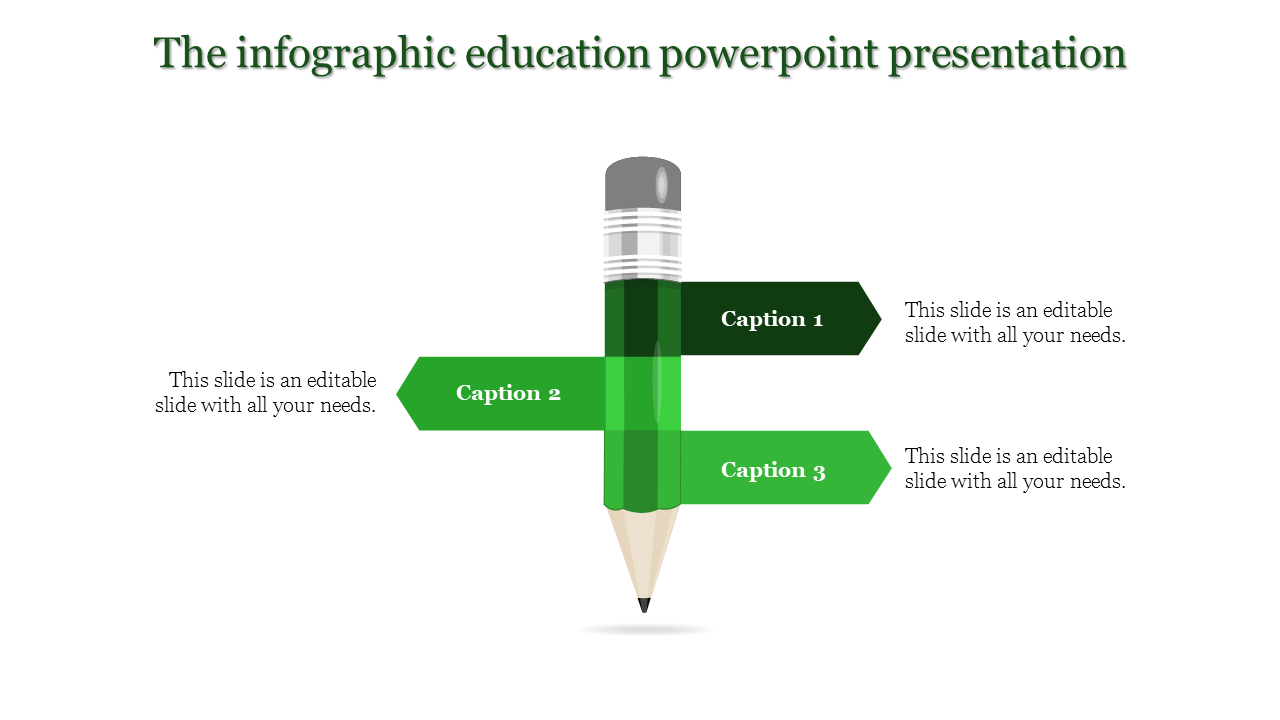 The infographic education powerpoint presentation

Caption 1

This slide is an editable slide with all your needs.

This slide is an editable slide with all your needs.

Caption 2

Caption 3

This slide is an editable slide with all your needs.